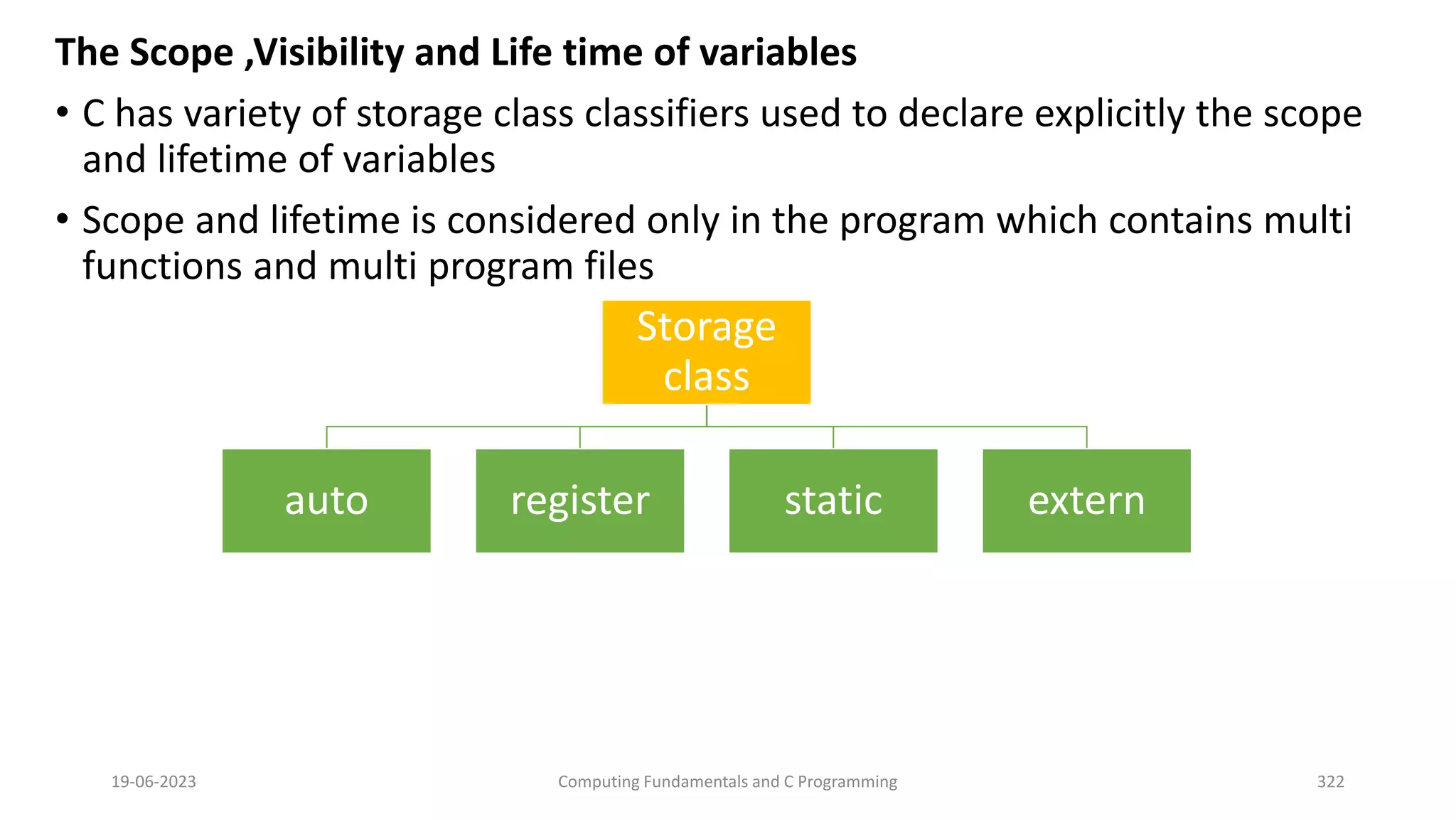 The Scope ,Visibility and Life time of variables

• C has variety of storage class classifiers used to declare explicitly the scope and lifetime of variables

• Scope and lifetime is considered only in the program which contains multi functions and multi program files

Storage class

auto

register

static

extern

19-06-2023

Computing Fundamentals and C Programming

322